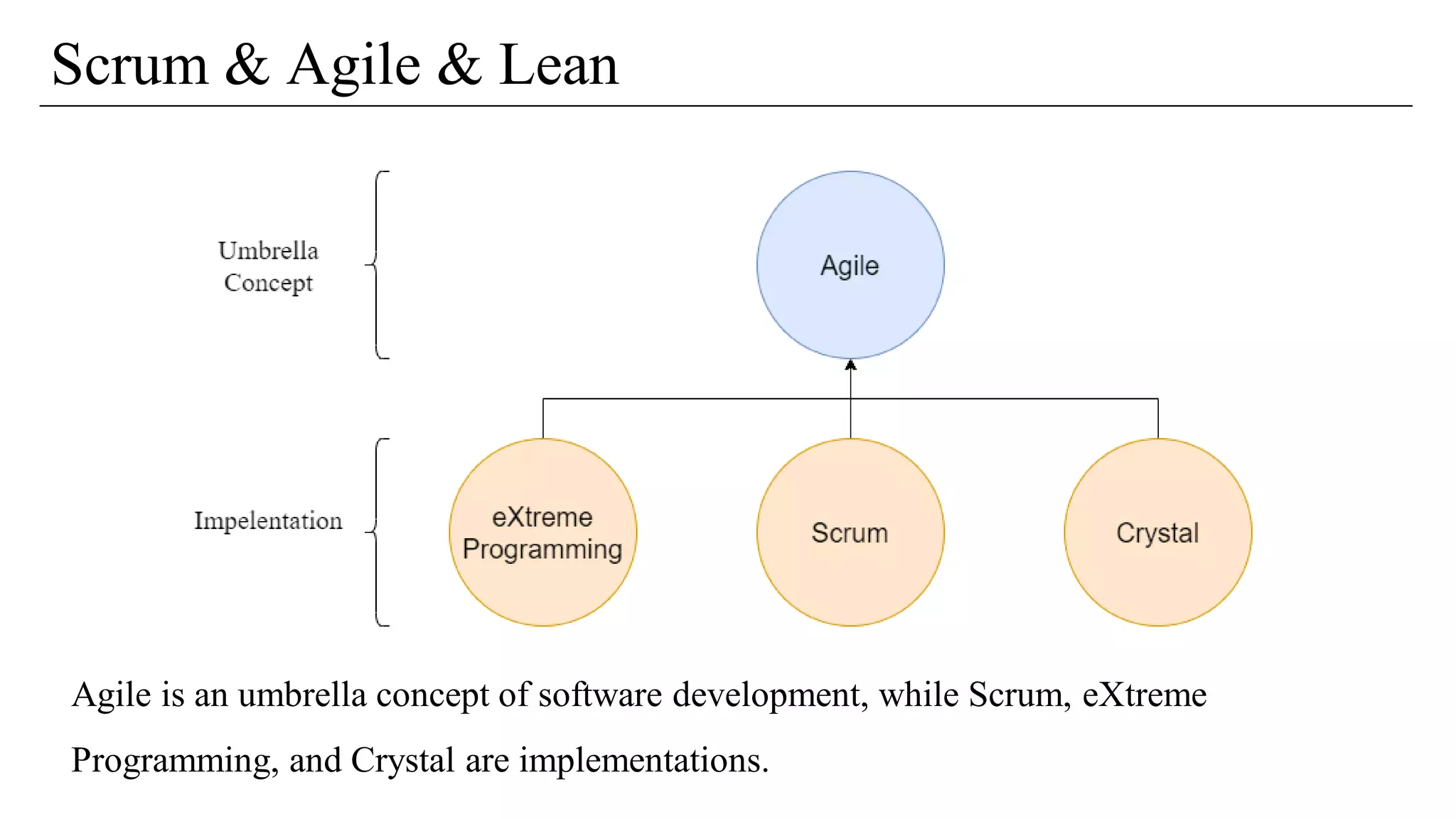 Scrum & Agile & Lean

Umbrella Concept

Agile

Impelentation

eXtreme Programming

Scrum

Crystal

Agile is an umbrella concept of software development, while Scrum, eXtreme Programming, and Crystal are implementations.